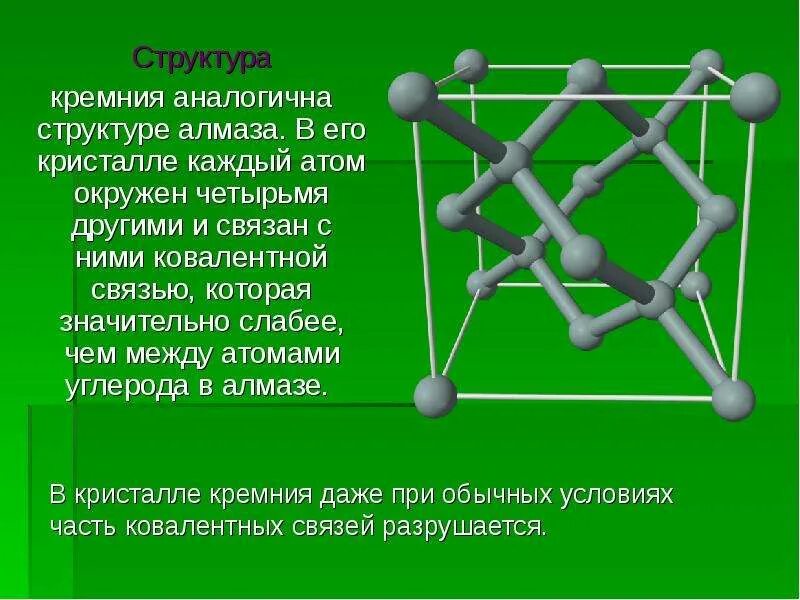 Структура

кремния аналогична структуре алмаза. В его кристалле каждый атом окружен четырьмя другими и связан с ними ковалентной связью, которая значительно слабее, чем между атомами углерода в алмазе.

В кристалле кремния даже при обычных условиях часть ковалентных связей разрушается.